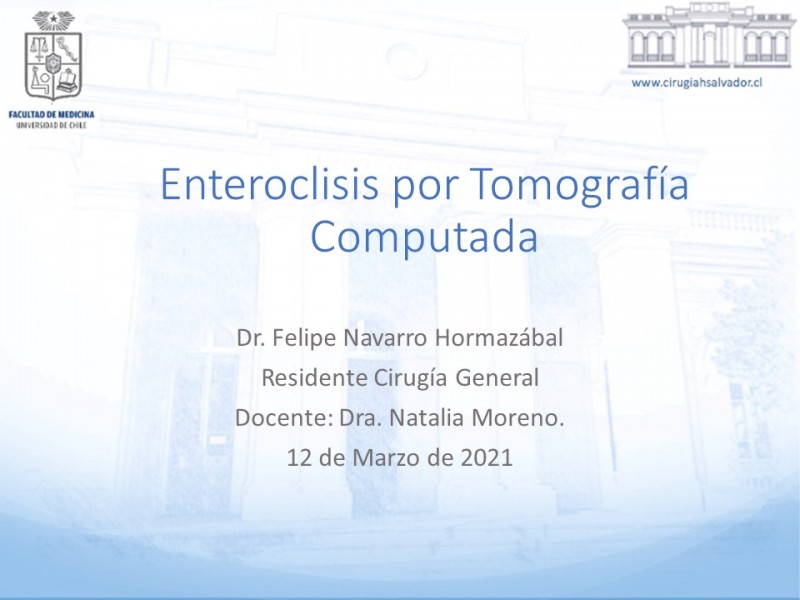 FACULTAD DE MEDICINA
UNIVERSIDAD DE CHILE

www.cirugiahsalvador.cl

Enteroclisis por Tomografía Computada

Dr. Felipe Navarro Hormazábal
Residente Cirugía General
Docente: Dra. Natalia Moreno.
12 de Marzo de 2021